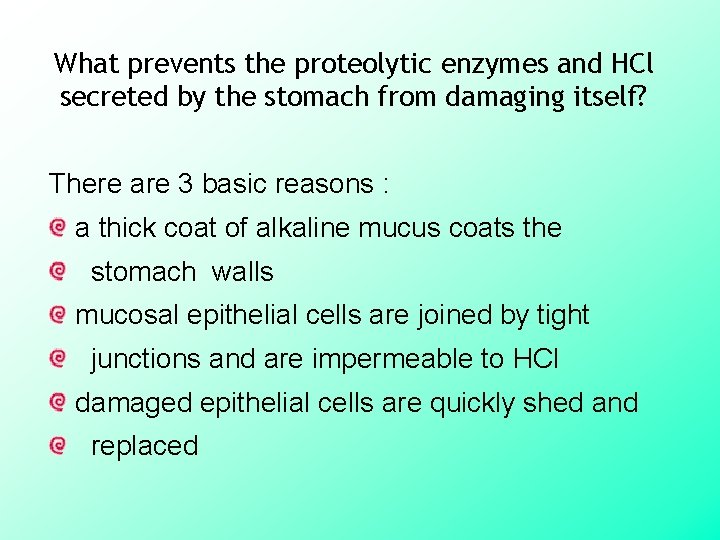 What prevents the proteolytic enzymes and HCl secreted by the stomach from damaging itself?

There are 3 basic reasons :

a thick coat of alkaline mucus coats the

stomach walls

mucosal epithelial cells are joined by tight

junctions and are impermeable to HCl

damaged epithelial cells are quickly shed and

replaced